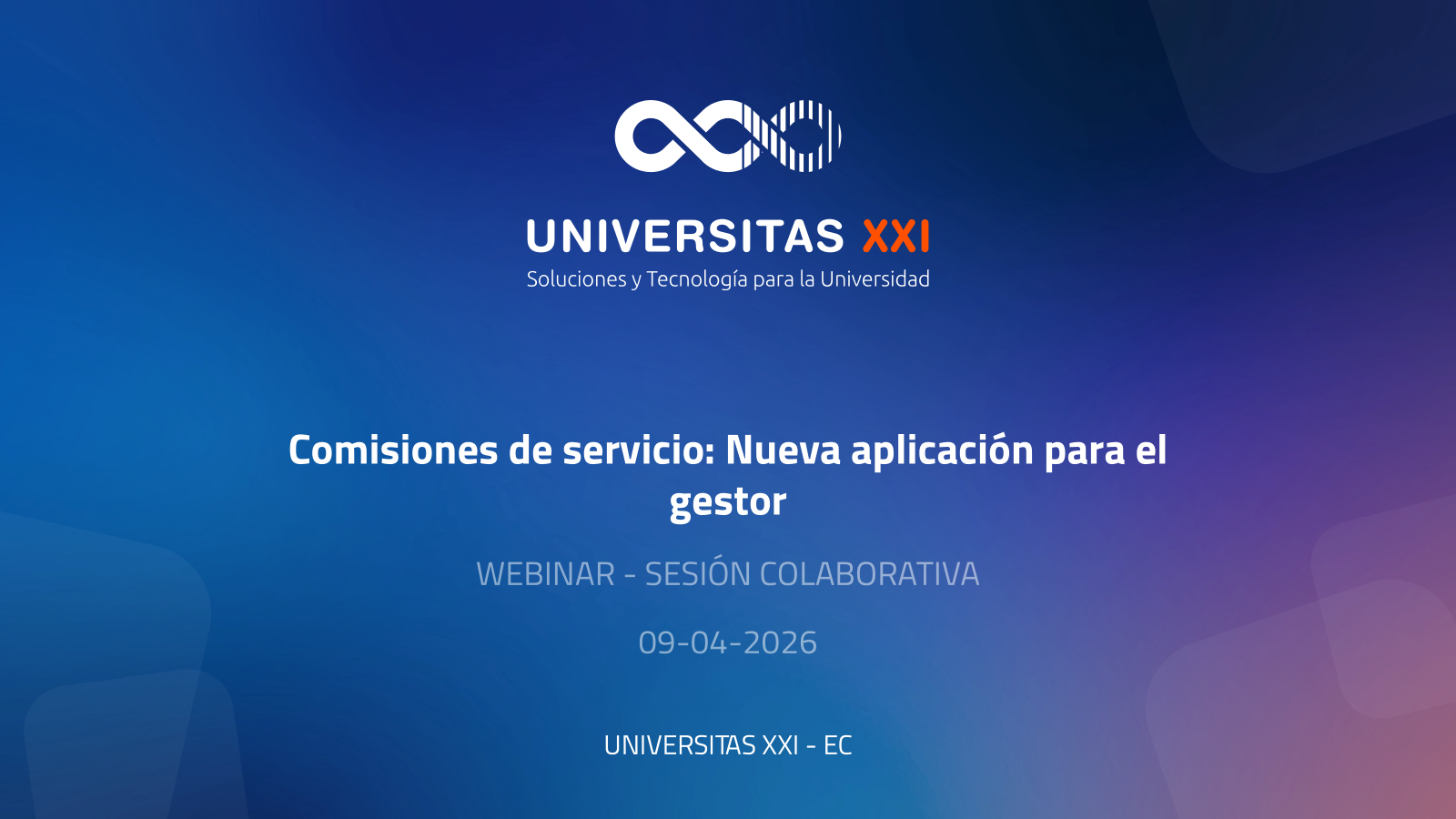 UNIVERSITAS XXI
Soluciones y Tecnología para la Universidad

Comisiones de servicio: Nueva aplicación para el gestor

WEBINAR - SESIÓN COLABORATIVA

09-04-2026

UNIVERSITAS XXI - EC